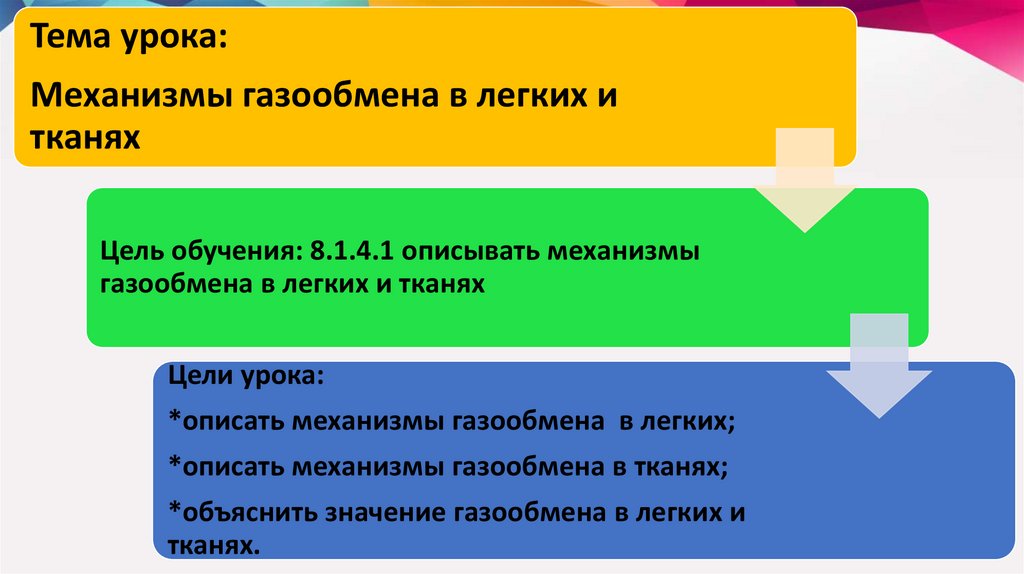 Тема урока:

Механизмы газообмена в легких и тканях

Цель обучения: 8.1.4.1 описывать механизмы газообмена в легких и тканях

Цели урока:

*описать механизмы газообмена в легких;

*описать механизмы газообмена в тканях;

*объяснить значение газообмена в легких и тканях.